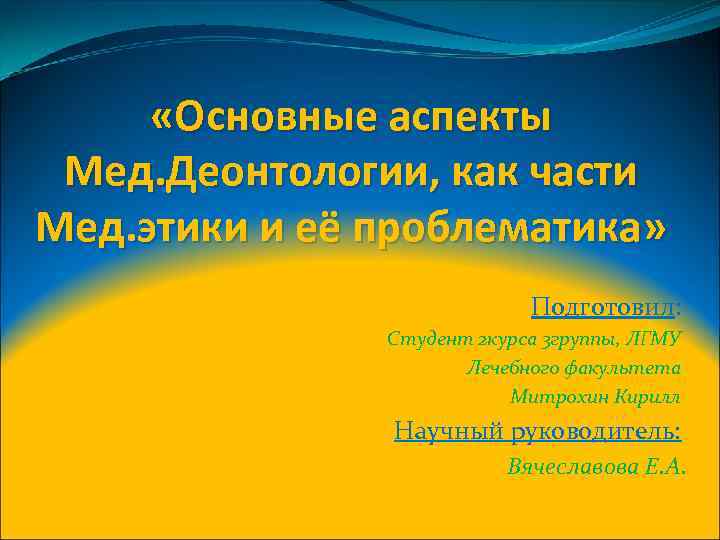 «Основные аспекты Мед.Деонтологии, как части Мед.этики и её проблематика»

Подготовил:

Студент 2курса 3группы, ЛГМУ

Лечебного факультета

Митрохин Кирилл

Научный руководитель:

Вячеславова Е.А.